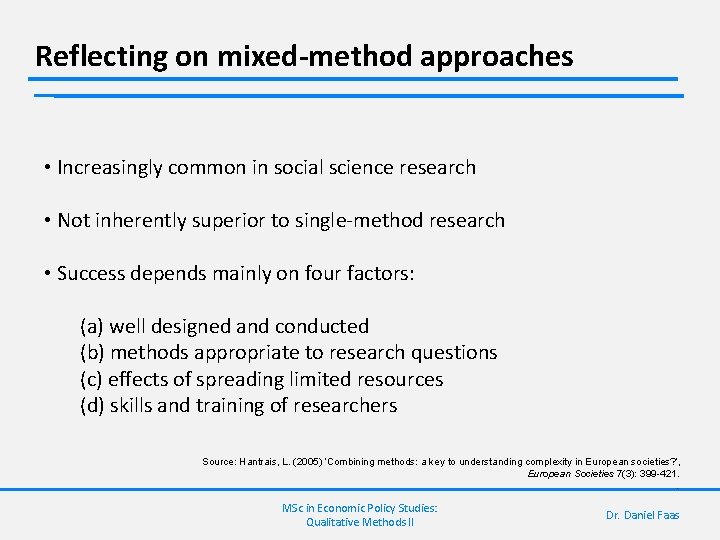 Reflecting on mixed-method approaches

• Increasingly common in social science research

• Not inherently superior to single-method research

• Success depends mainly on four factors:

(a) well designed and conducted
(b) methods appropriate to research questions
(c) effects of spreading limited resources
(d) skills and training of researchers

Source: Hantrais, L. (2005) 'Combining methods: a key to understanding complexity in European societies?', European Societies 7(3): 399-421.

MSc in Economic Policy Studies: Qualitative Methods II

Dr. Daniel Faas